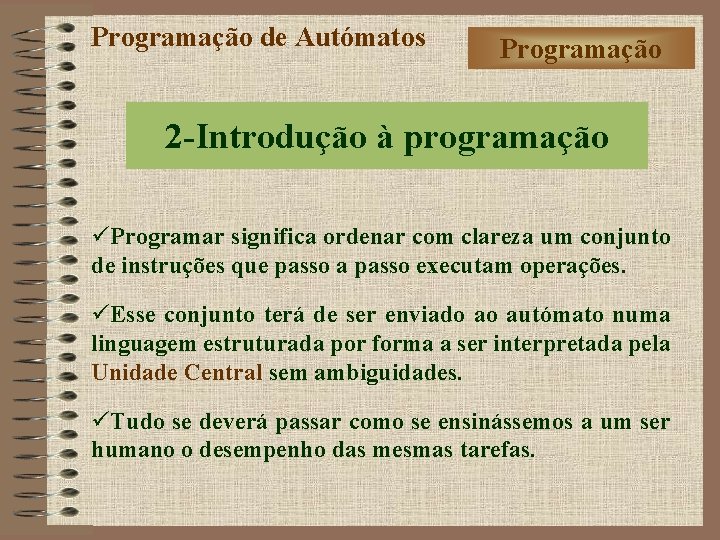 Programação de Autómatos

Programação

2-Introdução à programação

✓Programar significa ordenar com clareza um conjunto de instruções que passo a passo executam operações.

✓Esse conjunto terá de ser enviado ao autómato numa linguagem estruturada por forma a ser interpretada pela Unidade Central sem ambiguidades.

✓Tudo se deverá passar como se ensinássemos a um ser humano o desempenho das mesmas tarefas.